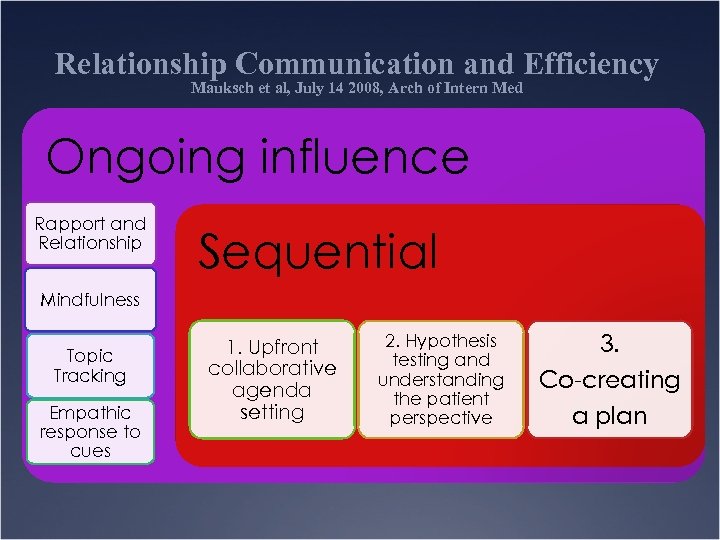 Relationship Communication and Efficiency
Mauksch et al, July 14 2008, Arch of Intern Med

Ongoing influence

Rapport and Relationship

Mindfulness

Topic Tracking

Empathic response to cues

Sequential

1. Upfront collaborative agenda setting

2. Hypothesis testing and understanding the patient perspective

3. Co-creating a plan